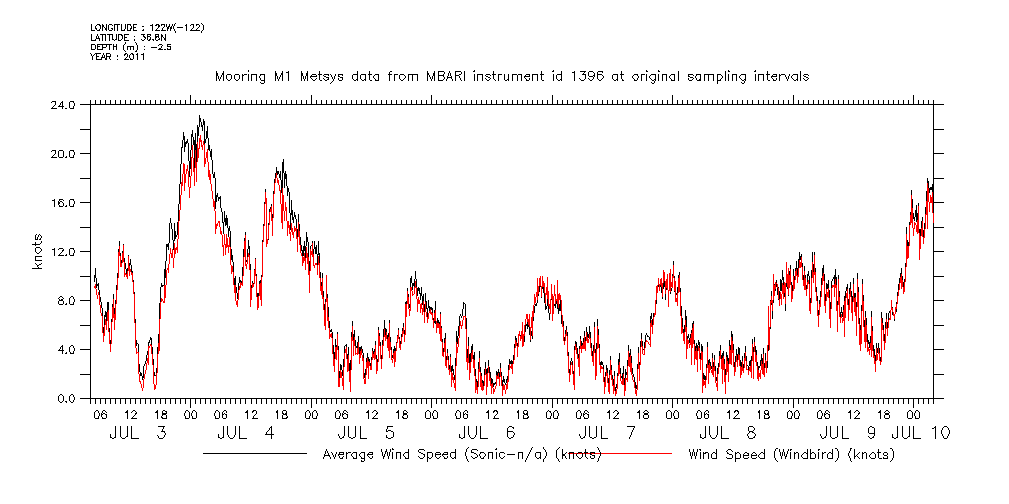 LONGITUDE : 122W(-122)
LATITUDE : 36.8N
DEPTH (m) : -2.5
YEAR : 2011

Mooring M1 Metsys data from MBARI instrument id 1396 at original sampling intervals

24.0
20.0
16.0
12.0
8.0
4.0
0.0

knots

06 12 18 00 06 12 18 00 06 12 18 00 06 12 18 00 06 12 18 00 06 12 18 00 06 12 18 00

JUL 3 JUL 4 JUL 5 JUL 6 JUL 7 JUL 8 JUL 9 JUL 10

Average Wind Speed (Sonic-n/a) (knots) Wind Speed (Windbird) (knots)